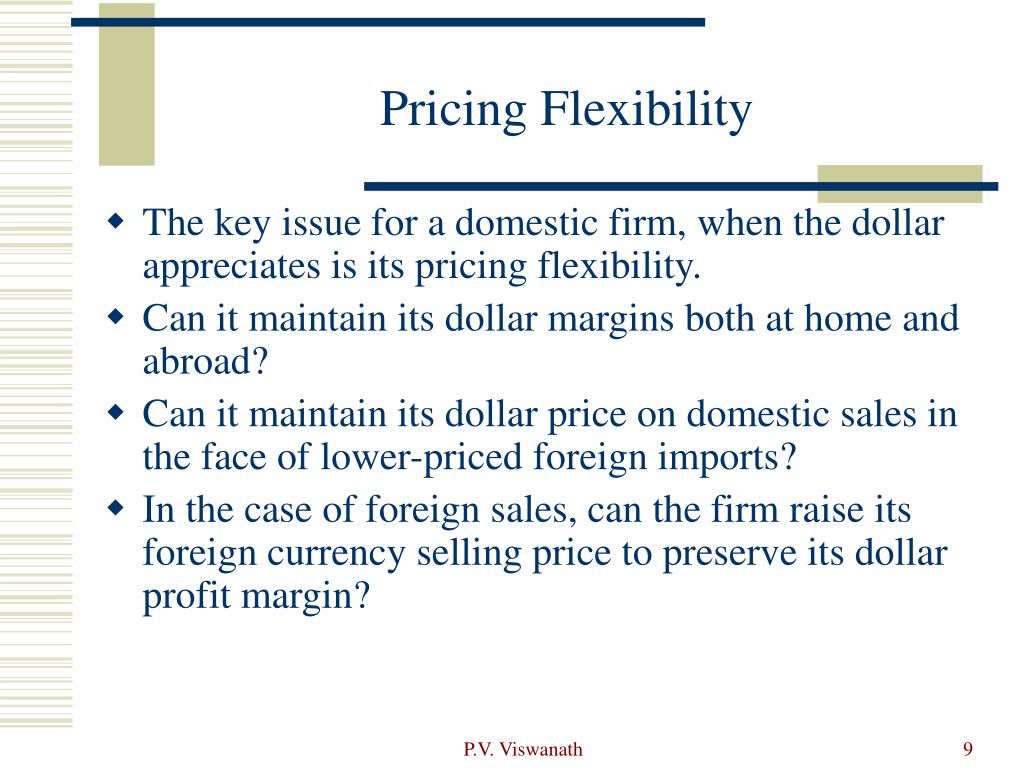 Pricing Flexibility

- The key issue for a domestic firm, when the dollar appreciates is its pricing flexibility.
- Can it maintain its dollar margins both at home and abroad?
- Can it maintain its dollar price on domestic sales in the face of lower-priced foreign imports?
- In the case of foreign sales, can the firm raise its foreign currency selling price to preserve its dollar profit margin?

P.V. Viswanath

9